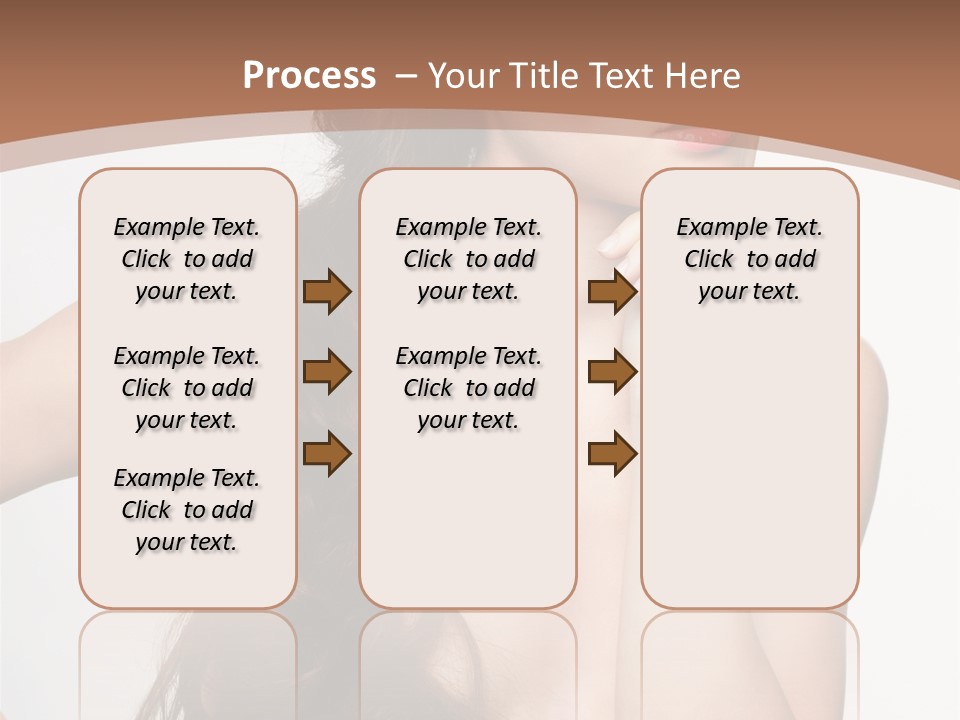 Process – Your Title Text Here

Example Text. Click to add your text.

Example Text. Click to add your text.

Example Text. Click to add your text.

Example Text. Click to add your text.

Example Text. Click to add your text.

Example Text. Click to add your text.